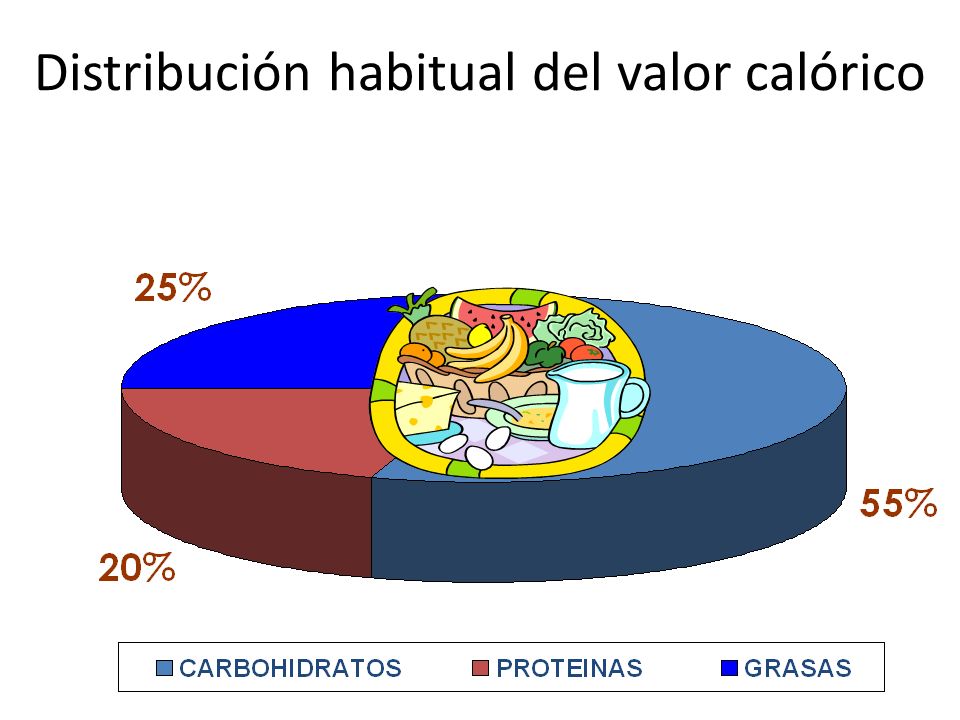 Distribución habitual del valor calórico

25%

55%

20%

CARBOHIDRATOS PROTEINAS GRASAS